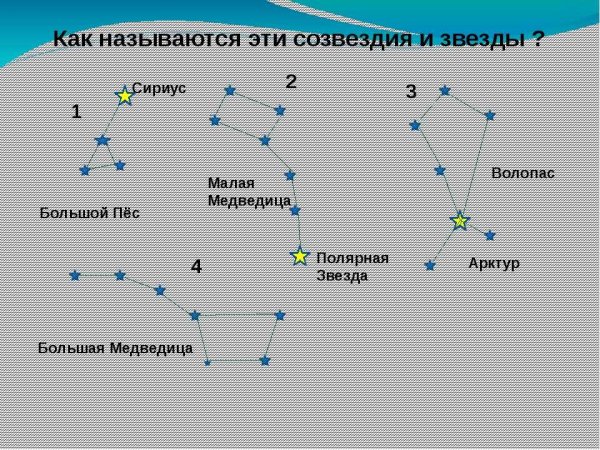 Как называются эти созвездия и звезды ?

1

Сириус

Большой Пёс

2

Малая Медведица

Полярная Звезда

3

Волопас

Арктур

4

Большая Медведица